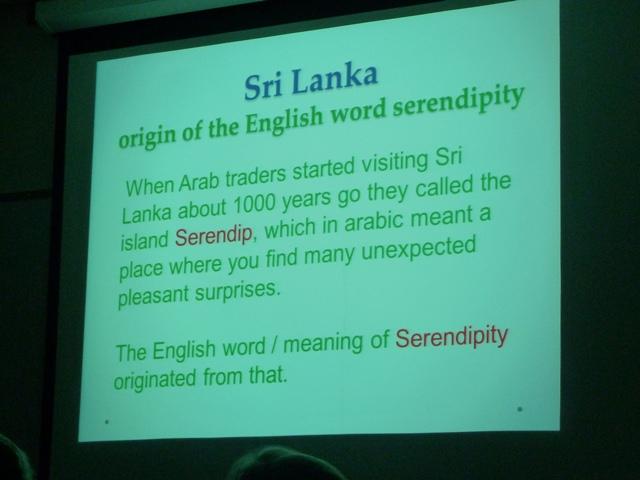 Sri Lanka
origin of the English word serendipity

When Arab traders started visiting Sri Lanka about 1000 years go they called the island Serendip, which in arabic meant a place where you find many unexpected pleasant surprises.

The English word / meaning of Serendipity originated from that.